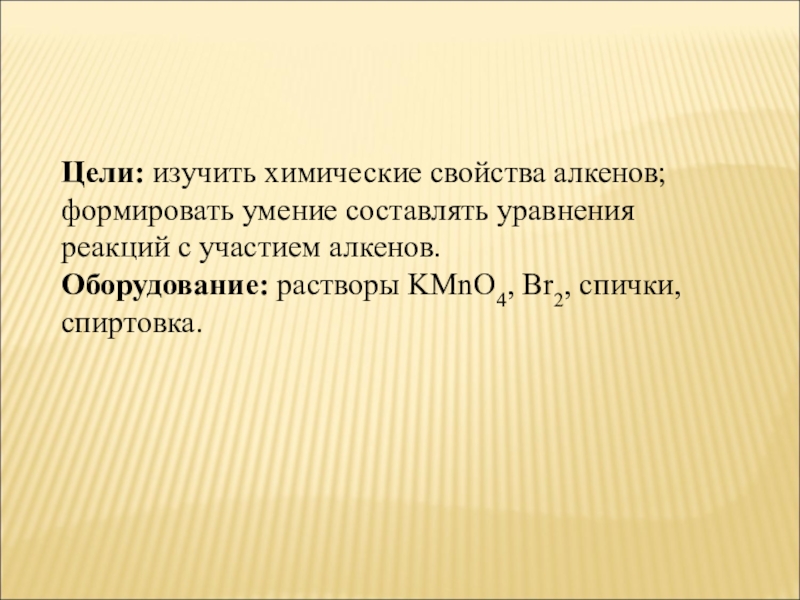 Цели: изучить химические свойства алкенов; формировать умение составлять уравнения реакций с участием алкенов.
Оборудование: растворы $KMnO_4$, $Br_2$, спички, спиртовка.